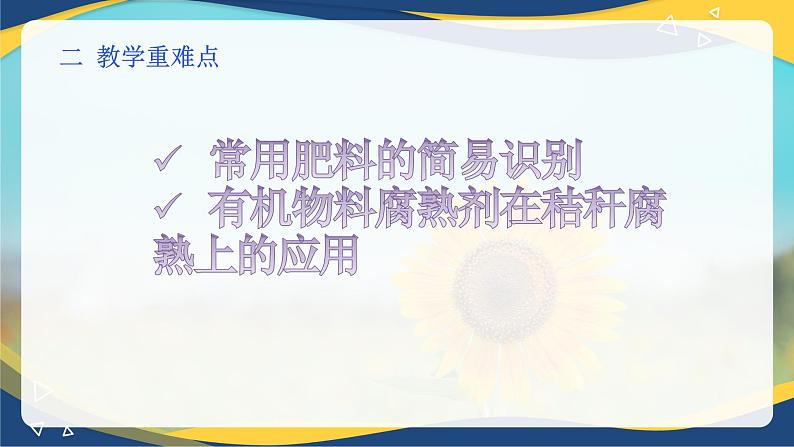 二 教学重难点

✓ 常用肥料的简易识别
✓ 有机物料腐熟剂在秸秆腐熟上的应用